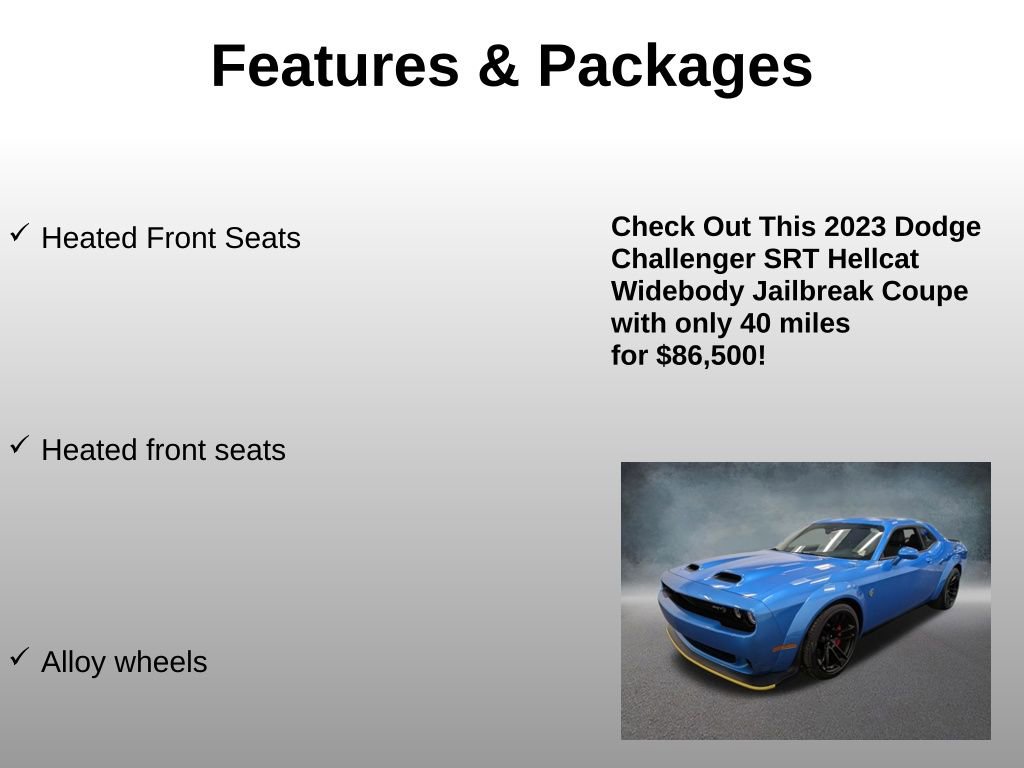 Features & Packages

✓ Heated Front Seats

✓ Heated front seats

✓ Alloy wheels

Check Out This 2023 Dodge Challenger SRT Hellcat Widebody Jailbreak Coupe with only 40 miles for $86,500!